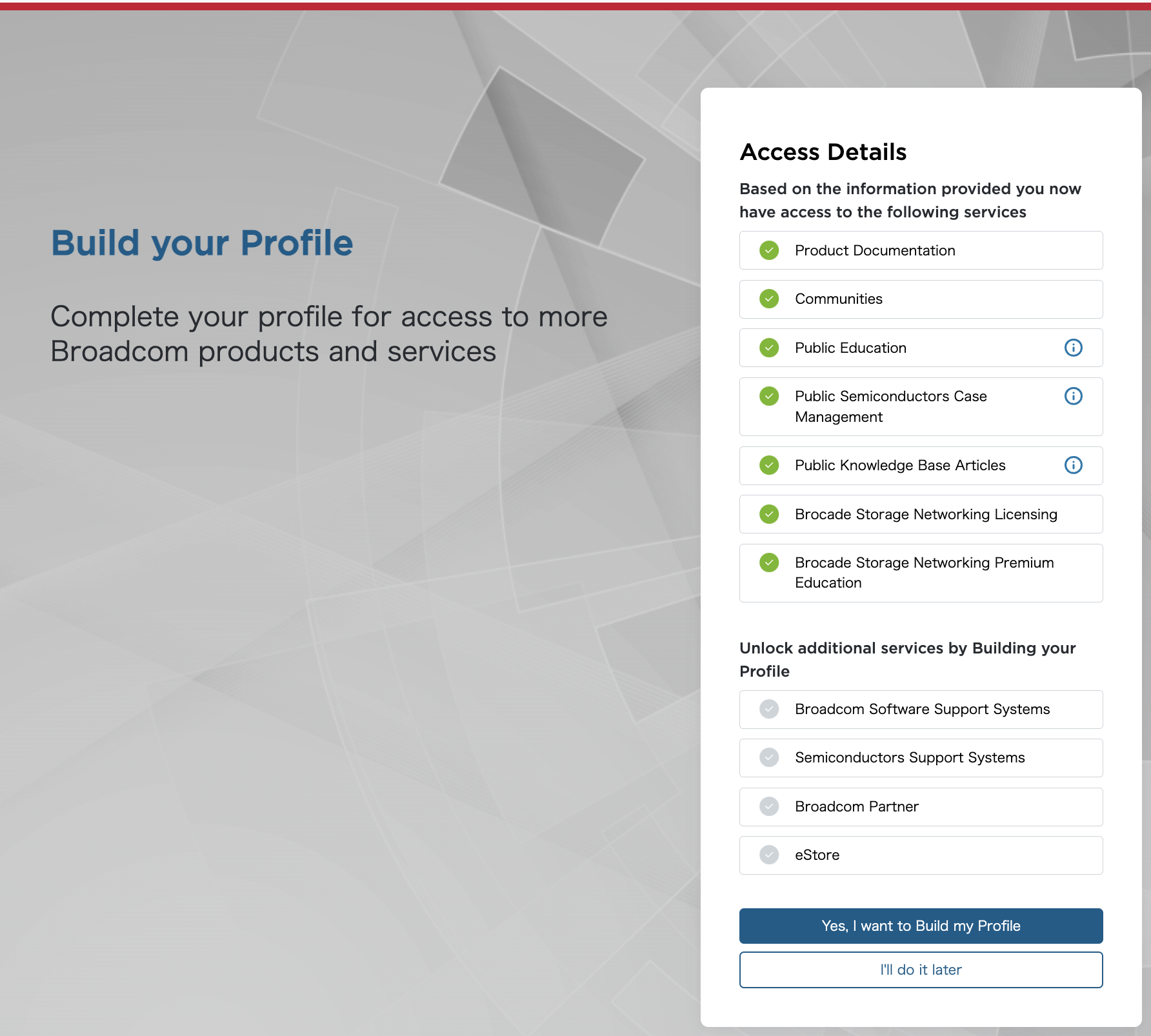 Build your Profile

Complete your profile for access to more Broadcom products and services

Access Details

Based on the information provided you now have access to the following services

Product Documentation

Communities

Public Education

Public Semiconductors Case Management

Public Knowledge Base Articles

Brocade Storage Networking Licensing

Brocade Storage Networking Premium Education

Unlock additional services by Building your Profile

Broadcom Software Support Systems

Semiconductors Support Systems

Broadcom Partner

eStore

Yes, I want to Build my Profile

I'll do it later